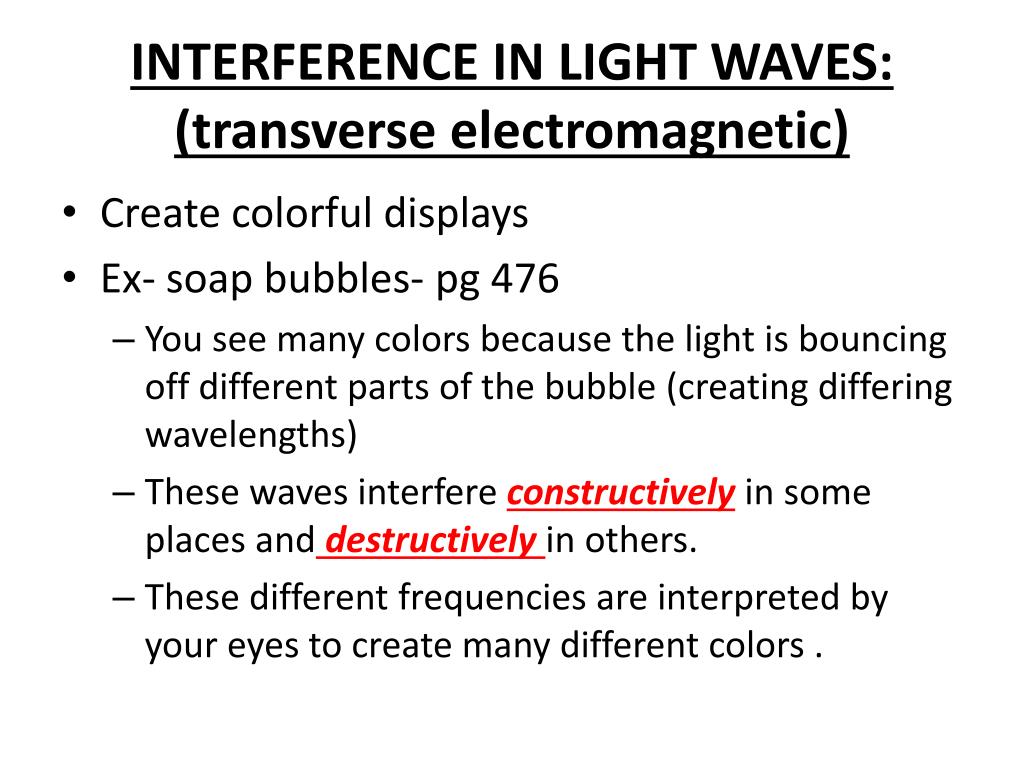 INTERFERENCE IN LIGHT WAVES: (transverse electromagnetic)

• Create colorful displays
• Ex- soap bubbles- pg 476
– You see many colors because the light is bouncing off different parts of the bubble (creating differing wavelengths)
– These waves interfere constructively in some places and destructively in others.
– These different frequencies are interpreted by your eyes to create many different colors .